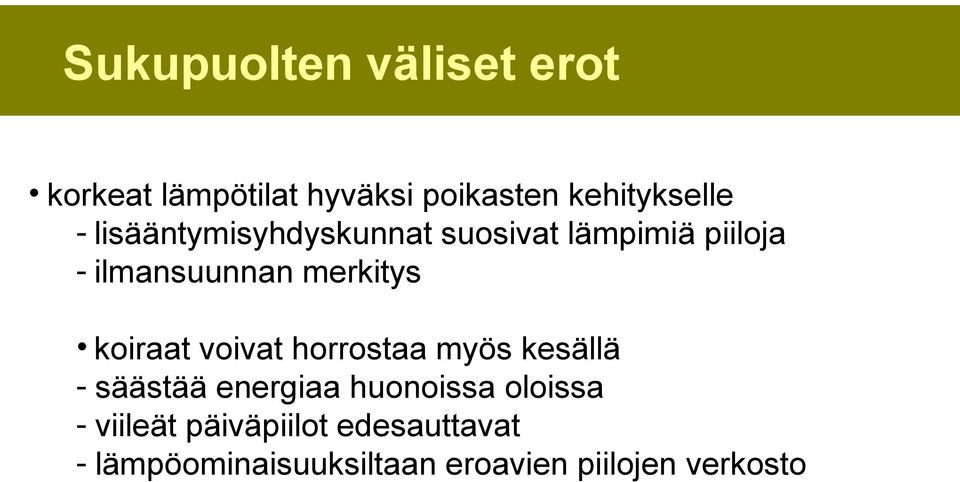 Sukupuolten väliset erot

• korkeat lämpötilat hyväksi poikasten kehitykselle
- lisääntymisyhdyskunnat suosivat lämpimiä piiloja
- ilmansuunnan merkitys

• koiraat voivat horrostaa myös kesällä
- säästää energiaa huonoissa oloissa
- viileät päiväpiilot edesauttavat
- lämpöominaisuuksiltaan eroavien piilojen verkosto